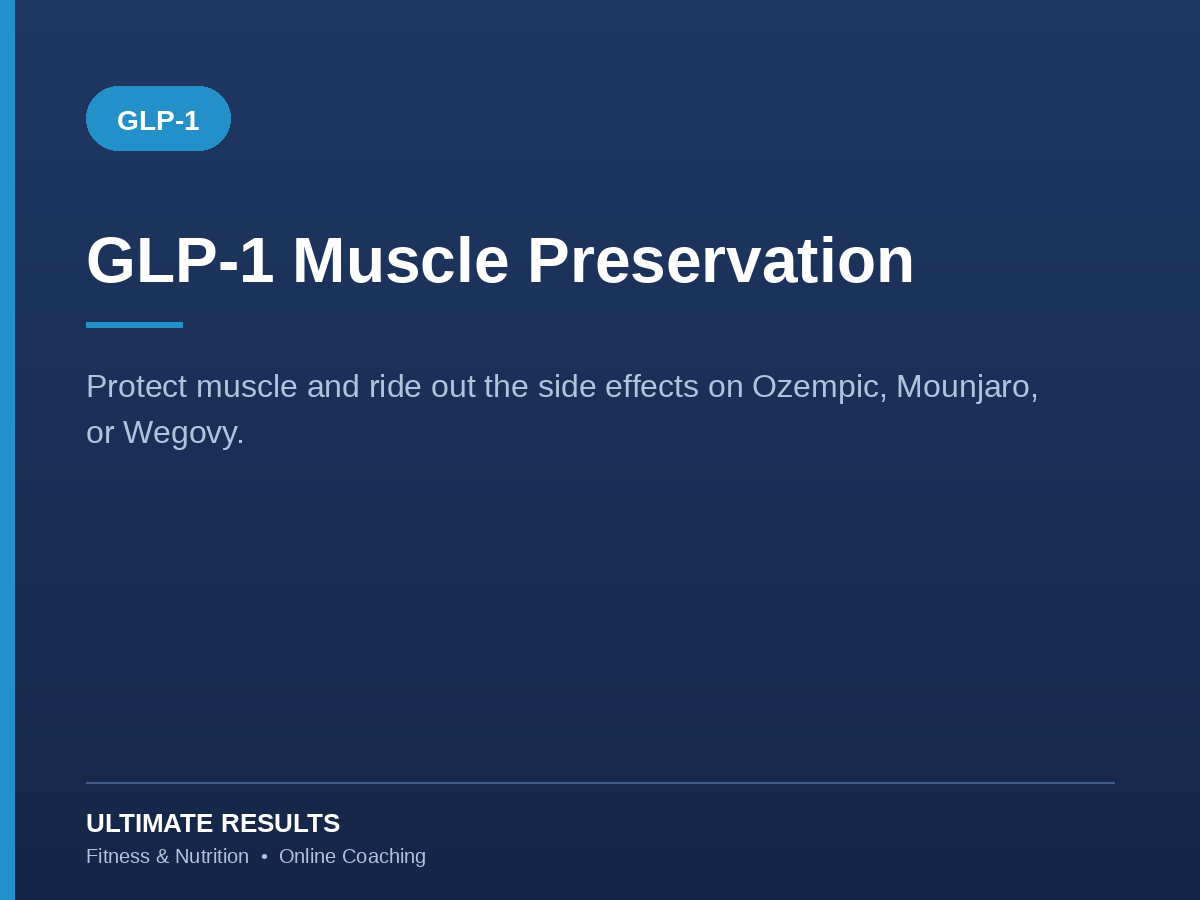 GLP-1

GLP-1 Muscle Preservation

Protect muscle and ride out the side effects on Ozempic, Mounjaro, or Wegovy.

ULTIMATE RESULTS
Fitness & Nutrition • Online Coaching